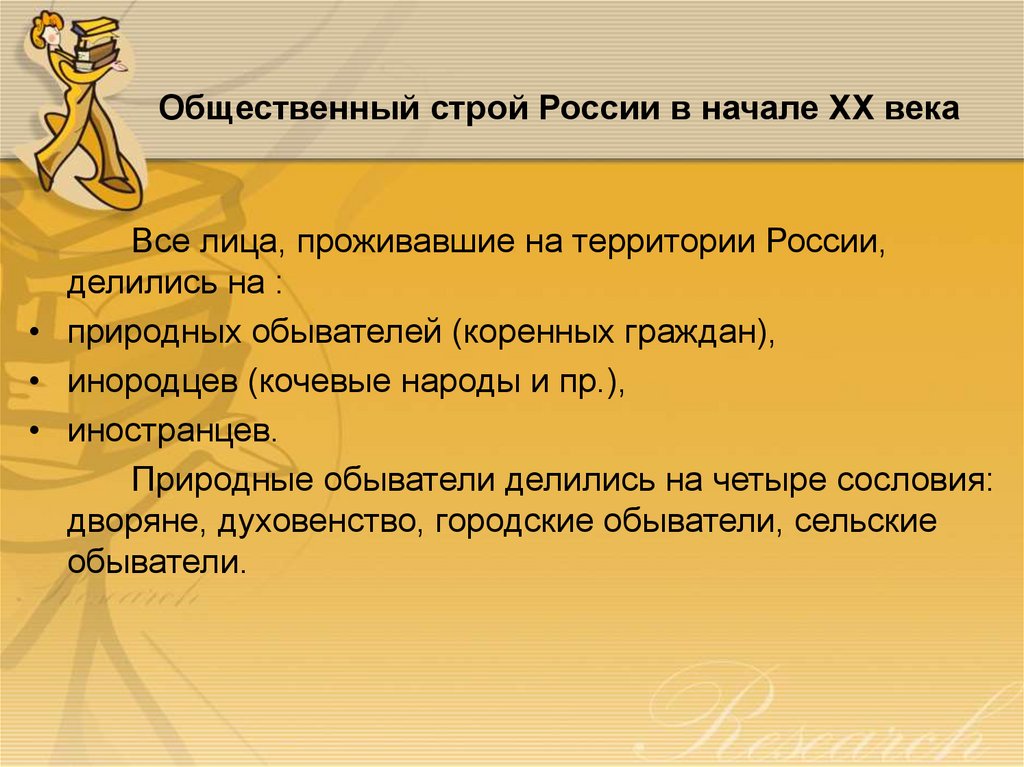 Общественный строй России в начале XX века

Все лица, проживавшие на территории России, делились на :

• природных обывателей (коренных граждан),
• инородцев (кочевые народы и пр.),
• иностранцев.

Природные обыватели делились на четыре сословия: дворяне, духовенство, городские обыватели, сельские обыватели.

Research

Research